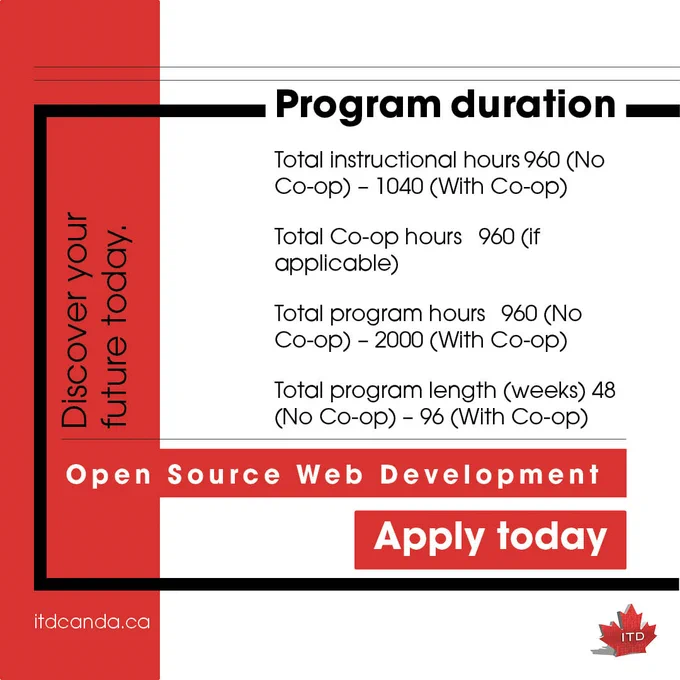 Program duration

Total instructional hours 960 (No Co-op) – 1040 (With Co-op)

Total Co-op hours 960 (if applicable)

Total program hours 960 (No Co-op) – 2000 (With Co-op)

Total program length (weeks) 48 (No Co-op) – 96 (With Co-op)

Discover your future today.

Open Source Web Development

Apply today

itdcanda.ca

ITD